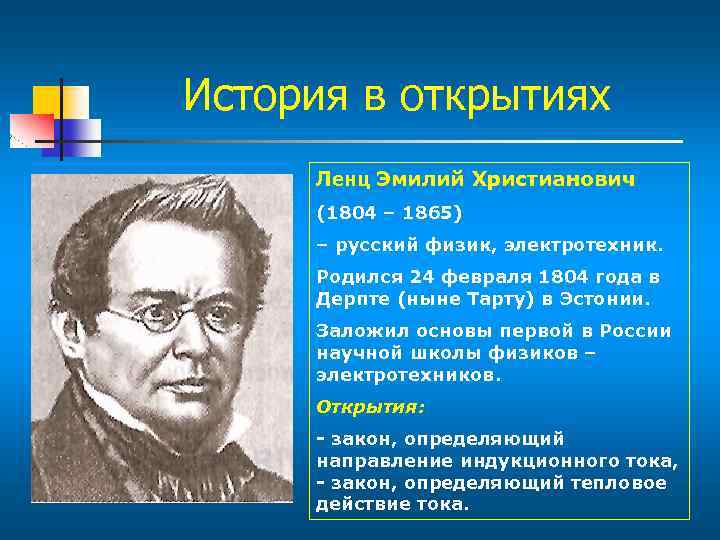 История в открытиях

Ленц Эмилий Христианович

(1804 – 1865)

– русский физик, электротехник.

Родился 24 февраля 1804 года в Дерпте (ныне Тарту) в Эстонии.

Заложил основы первой в России научной школы физиков – электротехников.

Открытия:

- закон, определяющий направление индукционного тока,
- закон, определяющий тепловое действие тока.